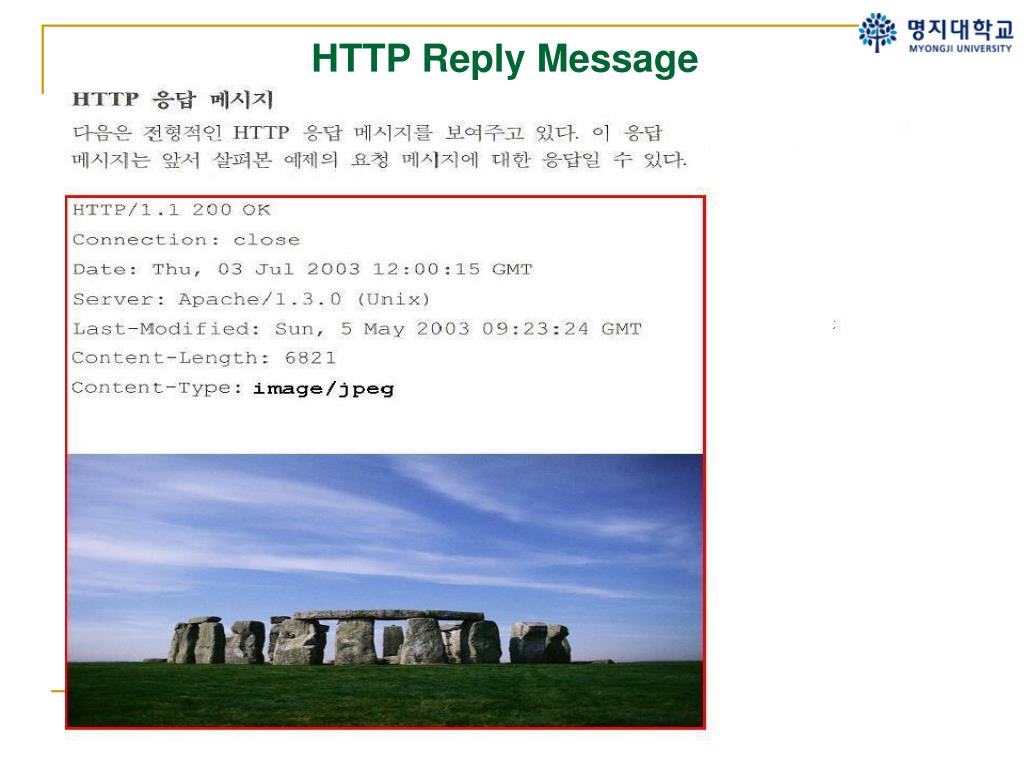 HTTP Reply Message

명지대학교
MYONGJI UNIVERSITY

HTTP 응답 메시지

다음은 전형적인 HTTP 응답 메시지를 보여주고 있다. 이 응답 메시지는 앞서 살펴본 예제의 요청 메시지에 대한 응답일 수 있다.

HTTP/1.1 200 OK
Connection: close
Date: Thu, 03 Jul 2003 12:00:15 GMT
Server: Apache/1.3.0 (Unix)
Last-Modified: Sun, 5 May 2003 09:23:24 GMT
Content-Length: 6821
Content-Type: image/jpeg